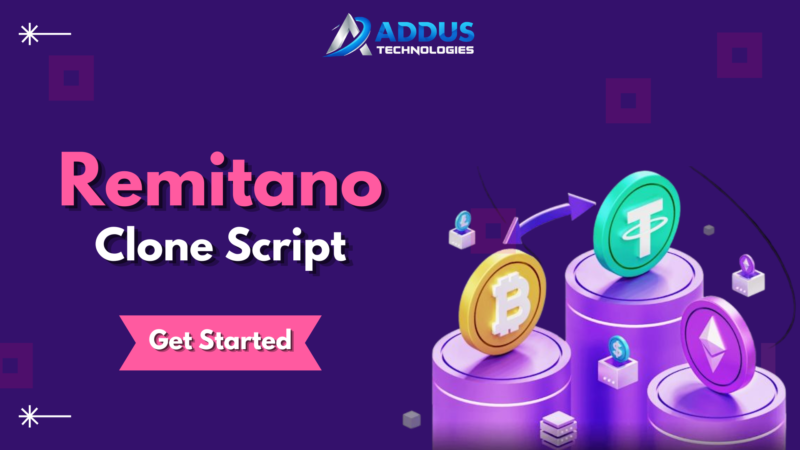 ADDUS
TECHNOLOGIES

Remitano
Clone Script

Get Started